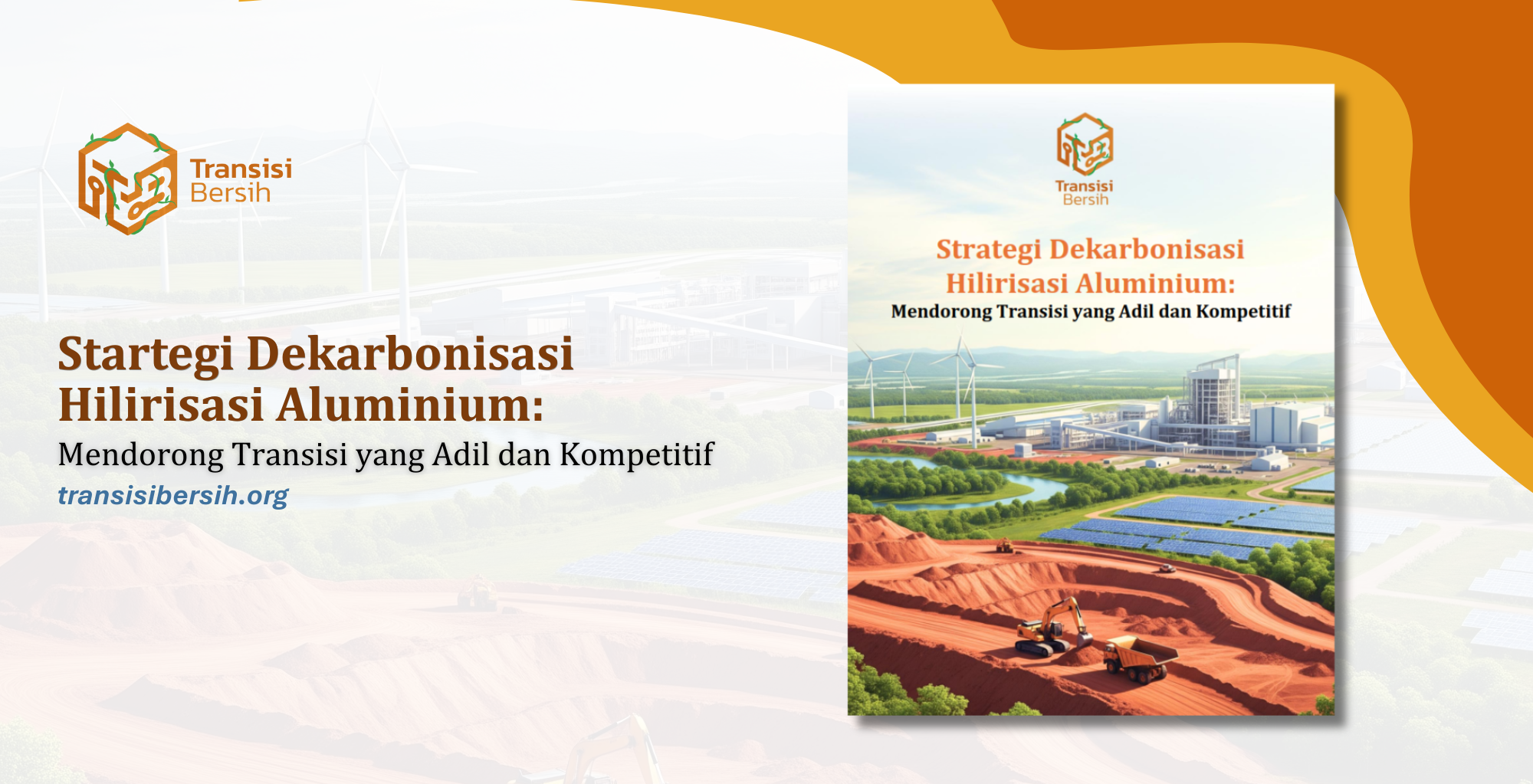 Transisi Bersih

Startegi Dekarbonisasi Hilirisasi Aluminium:

Mendorong Transisi yang Adil dan Kompetitif

transisibersih.org

Transisi Bersih

Strategi Dekarbonisasi Hilirisasi Aluminium:

Mendorong Transisi yang Adil dan Kompetitif